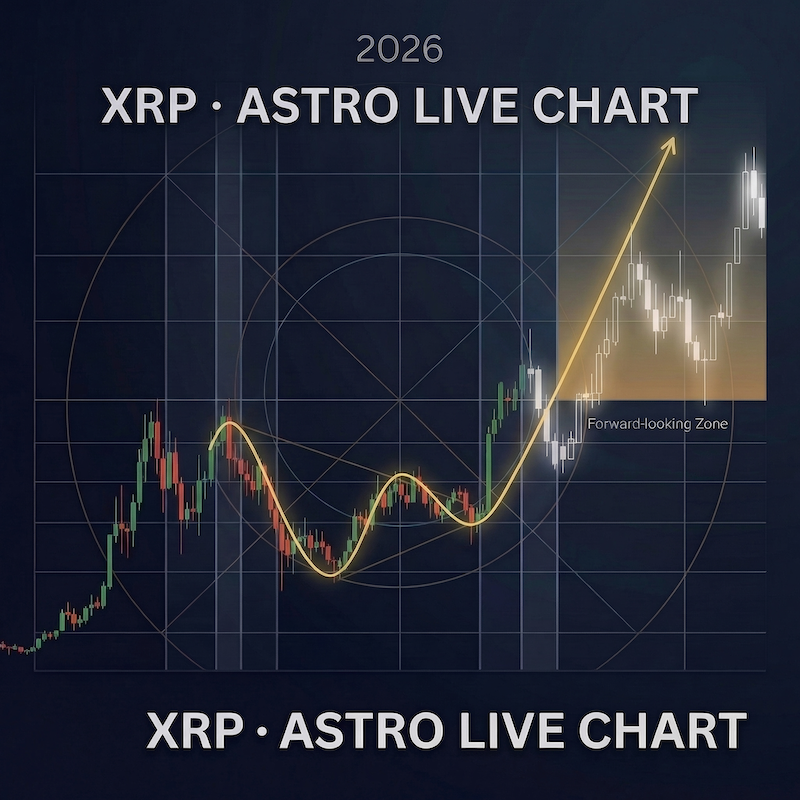 2026

XRP · ASTRO LIVE CHART

Forward-looking Zone

XRP · ASTRO LIVE CHART